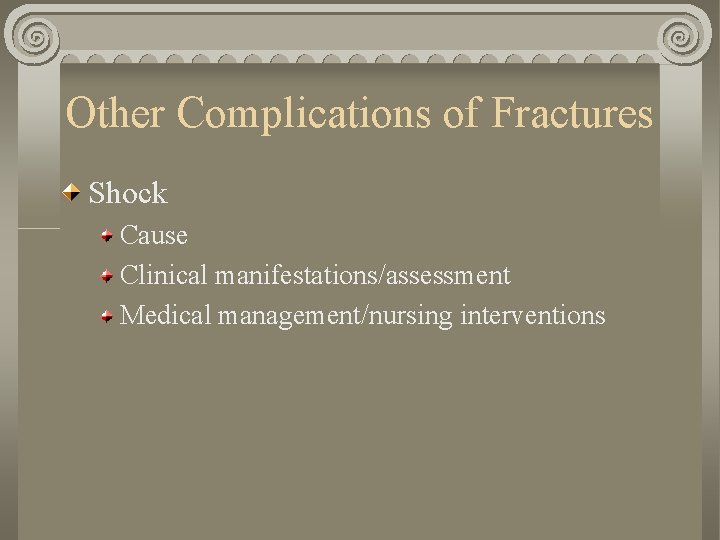 Other Complications of Fractures

Shock

Cause

Clinical manifestations/assessment

Medical management/nursing interventions